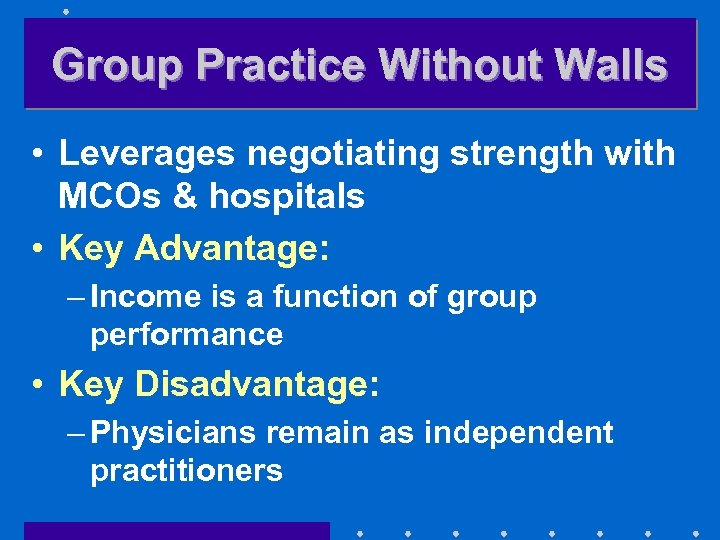 Group Practice Without Walls

• Leverages negotiating strength with MCOs & hospitals

• Key Advantage:

– Income is a function of group performance

• Key Disadvantage:

– Physicians remain as independent practitioners